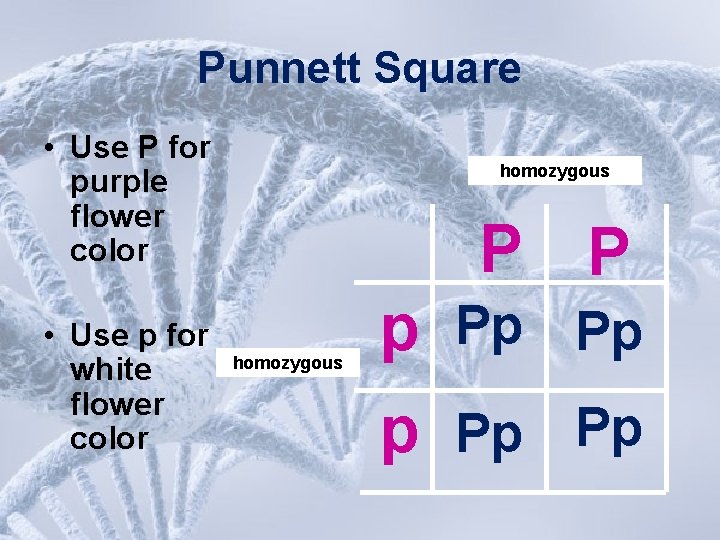 Punnett Square

• Use P for purple flower color

• Use p for white flower color

homozygous

homozygous

|   | P | P |
|---|---|---|
| p | Pp | Pp |
| p | Pp | Pp |